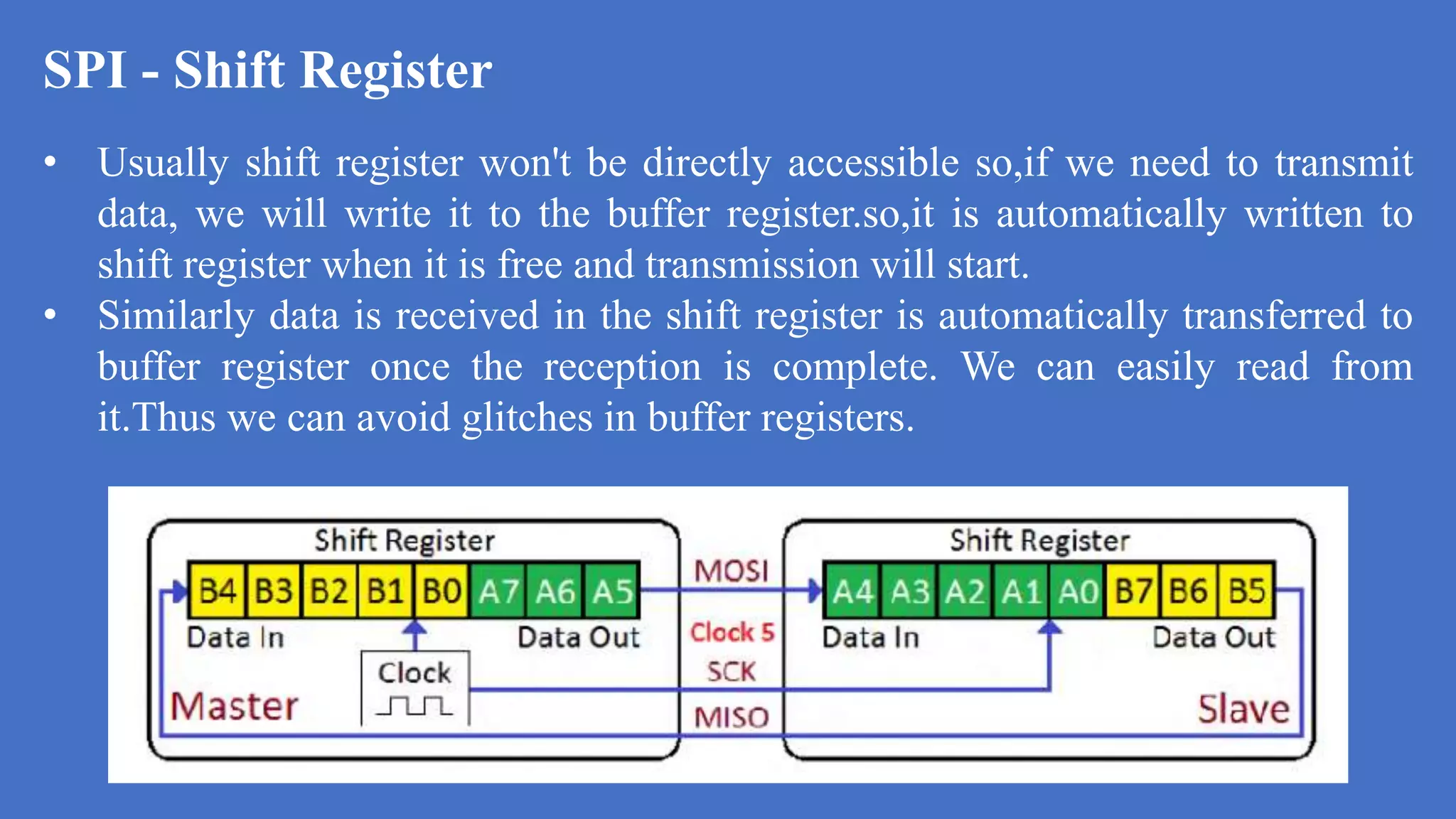 SPI - Shift Register

• Usually shift register won't be directly accessible so,if we need to transmit data, we will write it to the buffer register.so,it is automatically written to shift register when it is free and transmission will start.
• Similarly data is received in the shift register is automatically transferred to buffer register once the reception is complete. We can easily read from it.Thus we can avoid glitches in buffer registers.

Shift Register
B4 B3 B2 B1 B0 A7 A6 A5
Data In
Data Out
Clock
Master

MOSI
Clock 5
SCK
MISO

Shift Register
A4 A3 A2 A1 A0 B7 B6 B5
Data In
Data Out
Slave